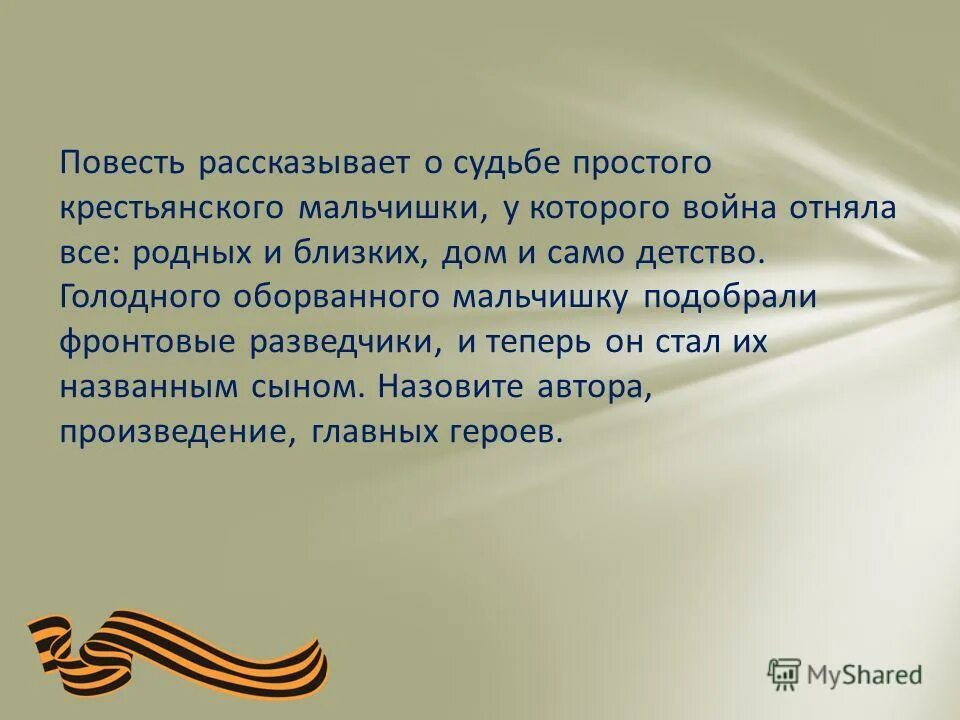 Повесть рассказывает о судьбе простого крестьянского мальчишки, у которого война отняла все: родных и близких, дом и само детство. Голодного оборванного мальчишку подобрали фронтовые разведчики, и теперь он стал их названным сыном. Назовите автора, произведение, главных героев.

MyShared